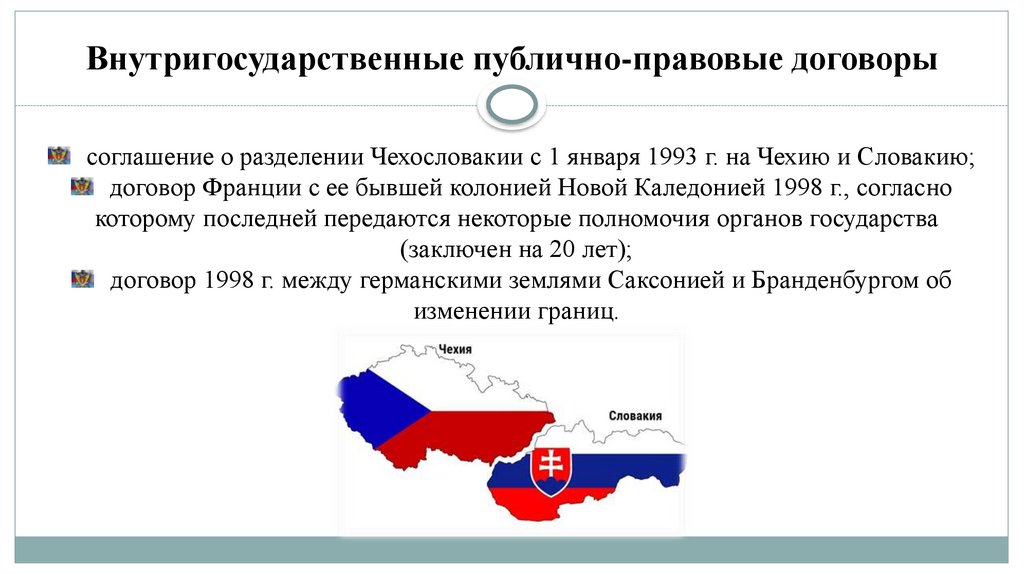 Внутригосударственные публично-правовые договоры

соглашение о разделении Чехословакии с 1 января 1993 г. на Чехию и Словакию;

договор Франции с ее бывшей колонией Новой Каледонией 1998 г., согласно которому последней передаются некоторые полномочия органов государства (заключен на 20 лет);

договор 1998 г. между германскими землями Саксонией и Бранденбургом об изменении границ.

Чехия

Словакия